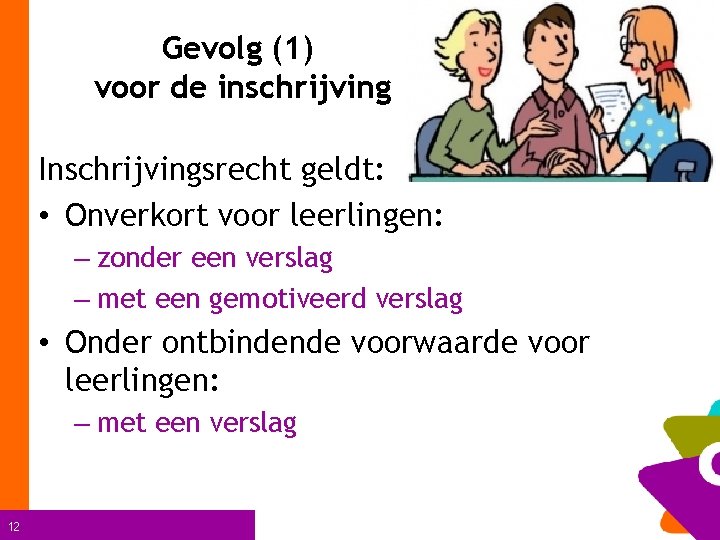 Gevolg (1)
voor de inschrijving

Inschrijvingsrecht geldt:

• Onverkort voor leerlingen:
 – zonder een verslag
 – met een gemotiveerd verslag
• Onder ontbindende voorwaarde voor leerlingen:
 – met een verslag

12